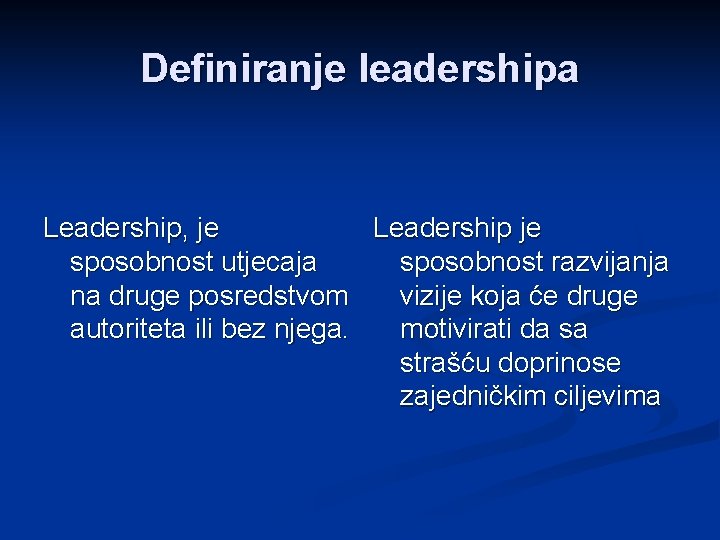 Definiranje leadershipa

Leadership, je sposobnost utjecaja na druge posredstvom autoriteta ili bez njega.

Leadership je sposobnost razvijanja vizije koja će druge motivirati da sa strašću doprinose zajedničkim ciljevima